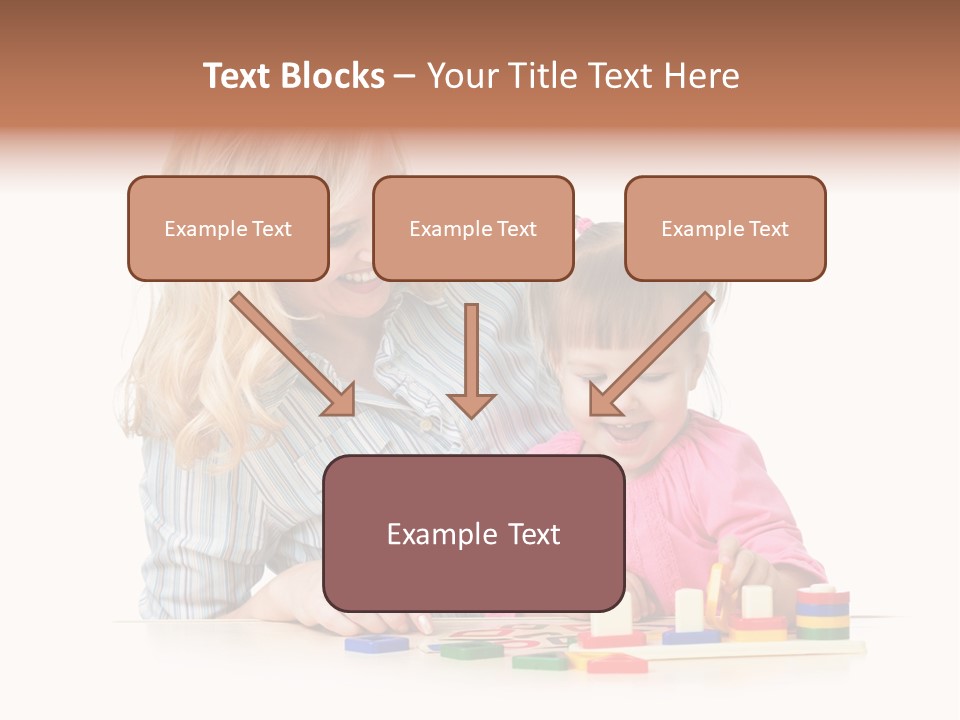 Text Blocks – Your Title Text Here

Example Text

Example Text

Example Text

Example Text